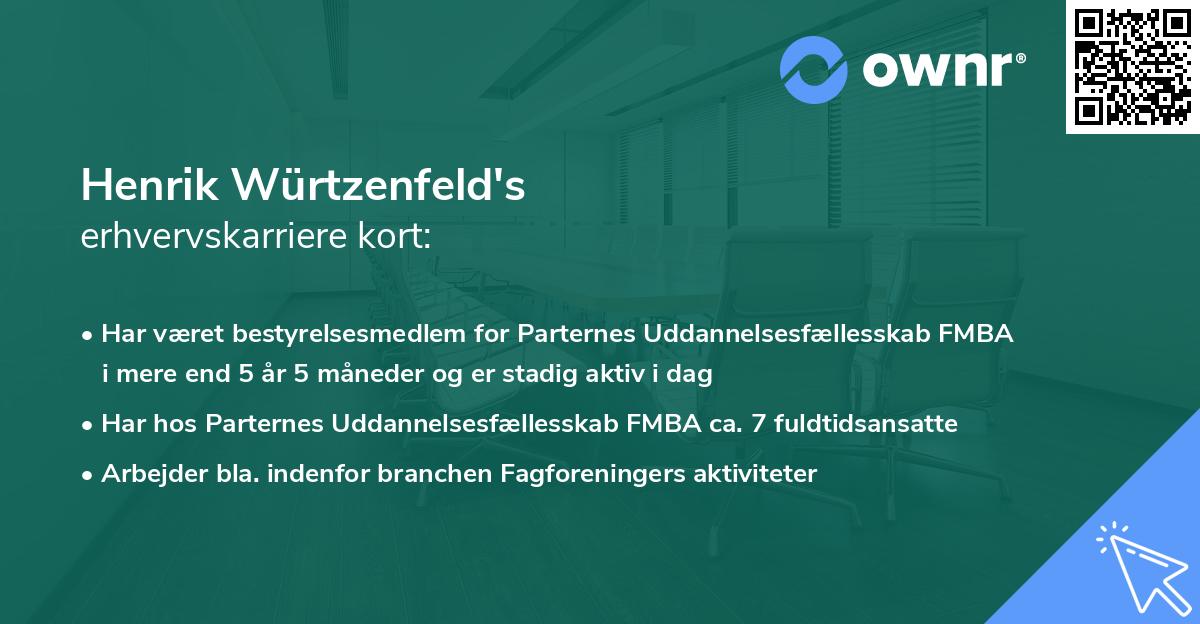 ownr®

Henrik Würtzenfeld's
erhvervskarriere kort:

• Har været bestyrelsesmedlem for Parternes Uddannelsesfællesskab FMBA i mere end 5 år 5 måneder og er stadig aktiv i dag

• Har hos Parternes Uddannelsesfællesskab FMBA ca. 7 fuldtidsansatte

• Arbejder bla. indenfor branchen Fagforeningers aktiviteter